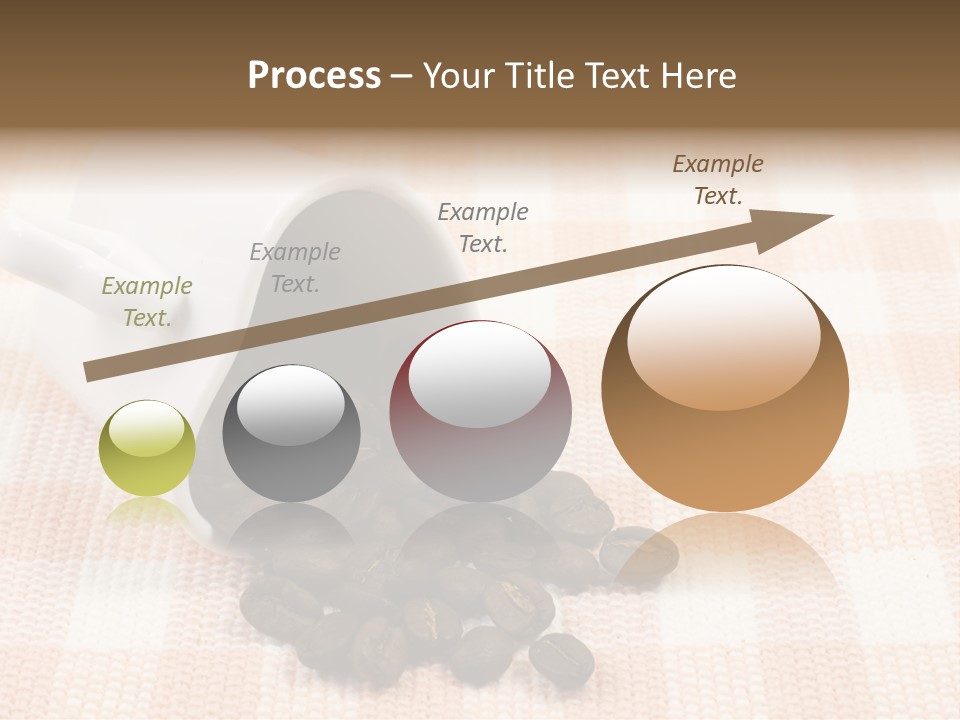 Process – Your Title Text Here

Example Text.

Example Text.

Example Text.

Example Text.